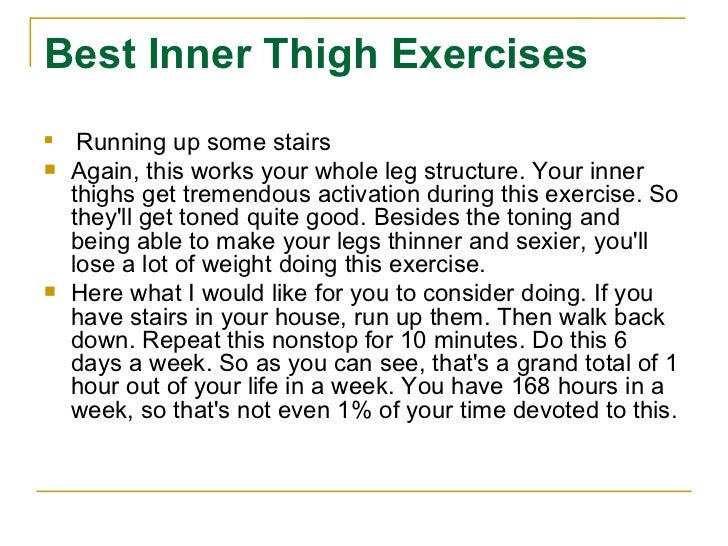 Best Inner Thigh Exercises

- Running up some stairs
- Again, this works your whole leg structure. Your inner thighs get tremendous activation during this exercise. So they'll get toned quite good. Besides the toning and being able to make your legs thinner and sexier, you'll lose a lot of weight doing this exercise.
- Here what I would like for you to consider doing. If you have stairs in your house, run up them. Then walk back down. Repeat this nonstop for 10 minutes. Do this 6 days a week. So as you can see, that's a grand total of 1 hour out of your life in a week. You have 168 hours in a week, so that's not even 1% of your time devoted to this.